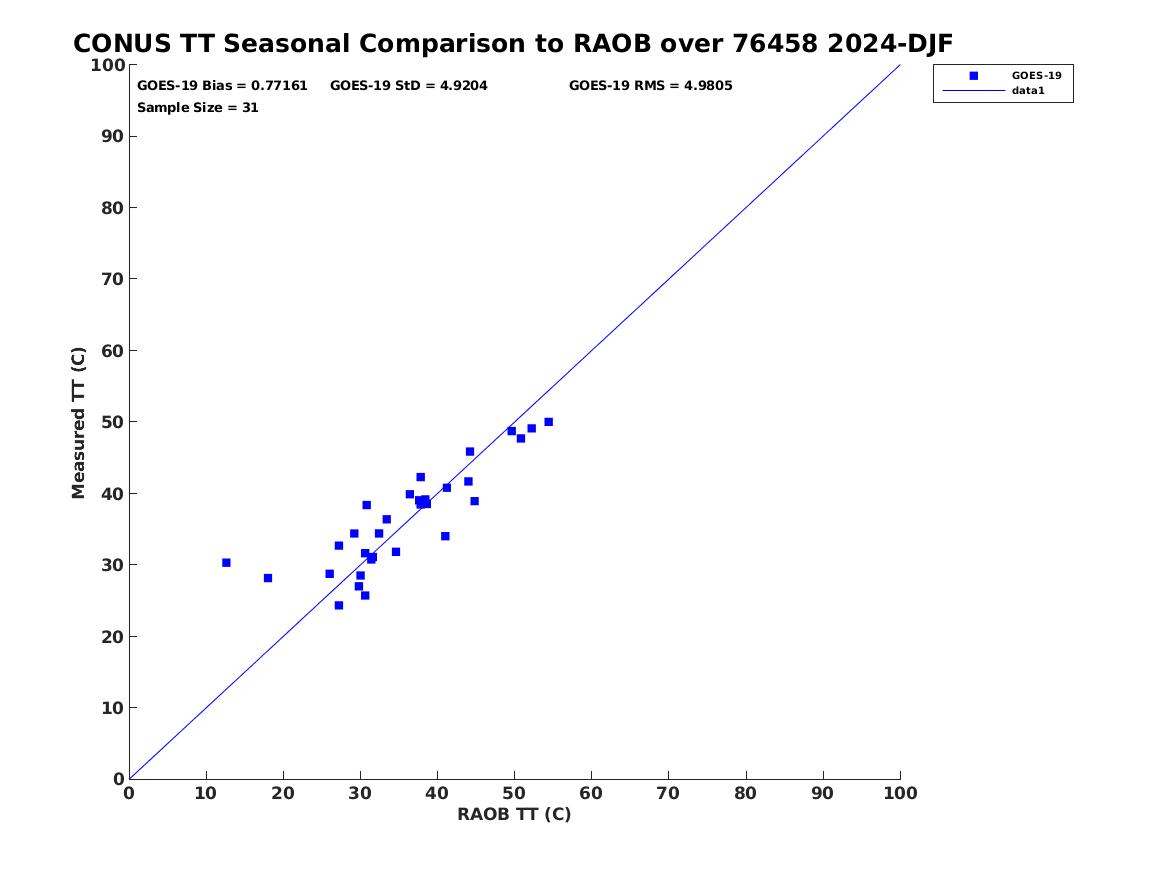 CONUS TT Seasonal Comparison to RAOB over 76458 2024-DJF

GOES-19 Bias = 0.77161 GOES-19 StD = 4.9204 GOES-19 RMS = 4.9805
Sample Size = 31

GOES-19
data1

Measured TT (C)

100
90
80
70
60
50
40
30
20
10
0

0 10 20 30 40 50 60 70 80 90 100

RAOB TT (C)